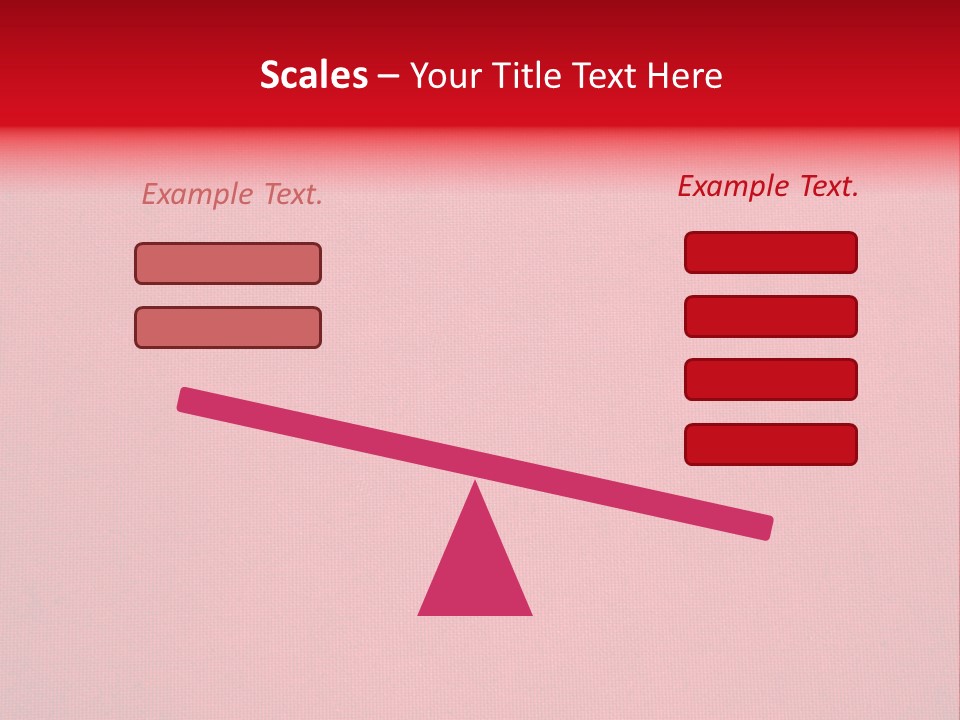 Scales – Your Title Text Here

Example Text.

Example Text.